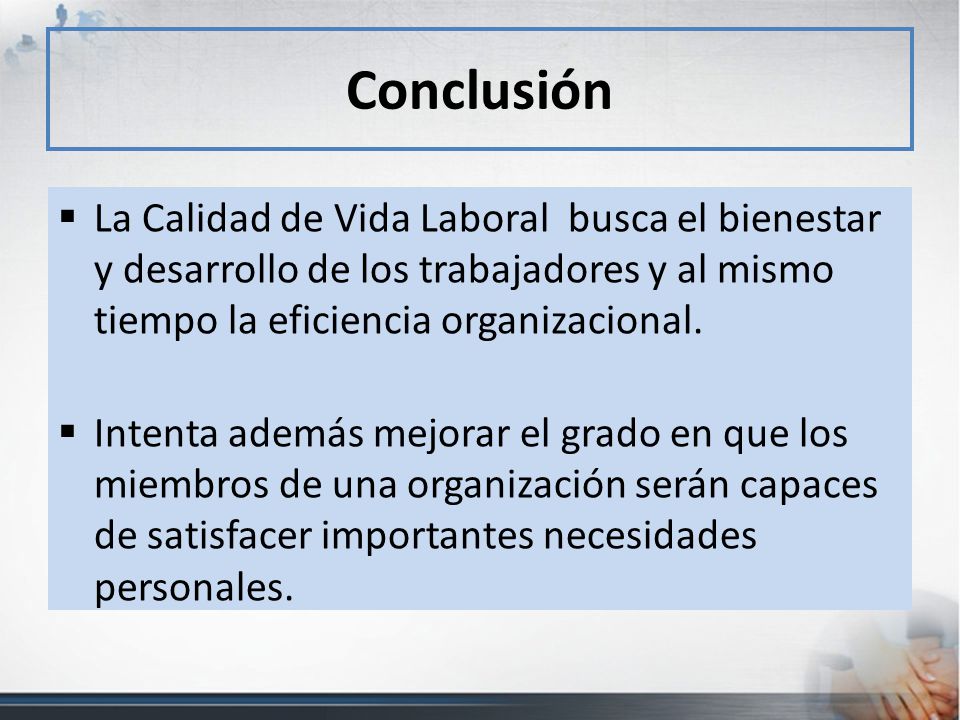 Conclusión

▪ La Calidad de Vida Laboral busca el bienestar y desarrollo de los trabajadores y al mismo tiempo la eficiencia organizacional.

▪ Intenta además mejorar el grado en que los miembros de una organización serán capaces de satisfacer importantes necesidades personales.